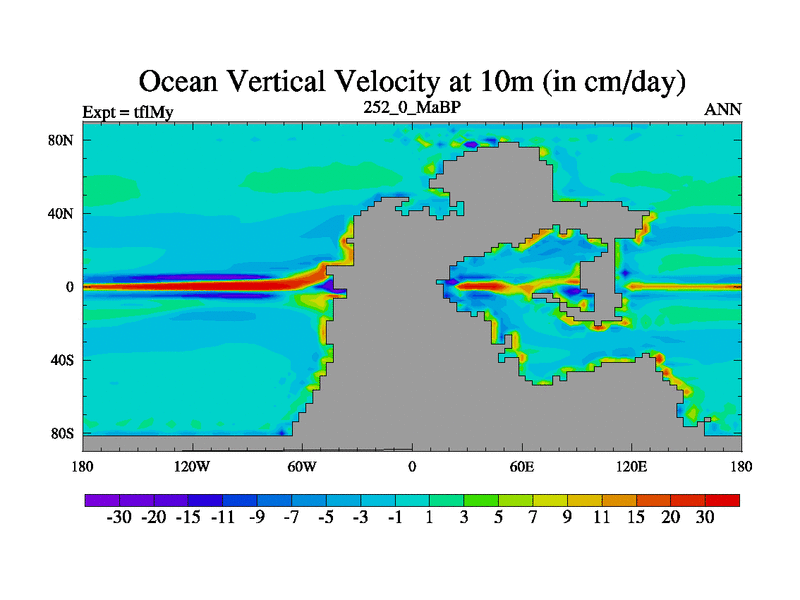 Ocean Vertical Velocity at 10m (in cm/day)

Expt = tflMy

252_0_MaBP

ANN

80N
40N
0
40S
80S

180 120W 60W 0 60E 120E 180

-30 -20 -15 -11 -9 -7 -5 -3 -1 1 3 5 7 9 11 15 20 30